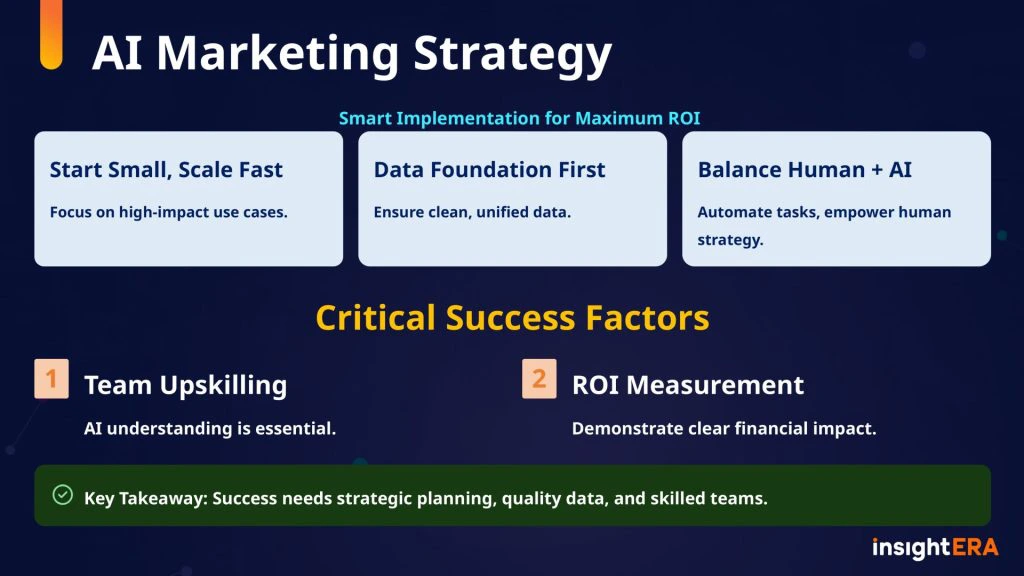 AI Marketing Strategy

Smart Implementation for Maximum ROI

Start Small, Scale Fast
Focus on high-impact use cases.

Data Foundation First
Ensure clean, unified data.

Balance Human + AI
Automate tasks, empower human strategy.

Critical Success Factors

1 Team Upskilling
AI understanding is essential.

2 ROI Measurement
Demonstrate clear financial impact.

Key Takeaway: Success needs strategic planning, quality data, and skilled teams.

insightERA